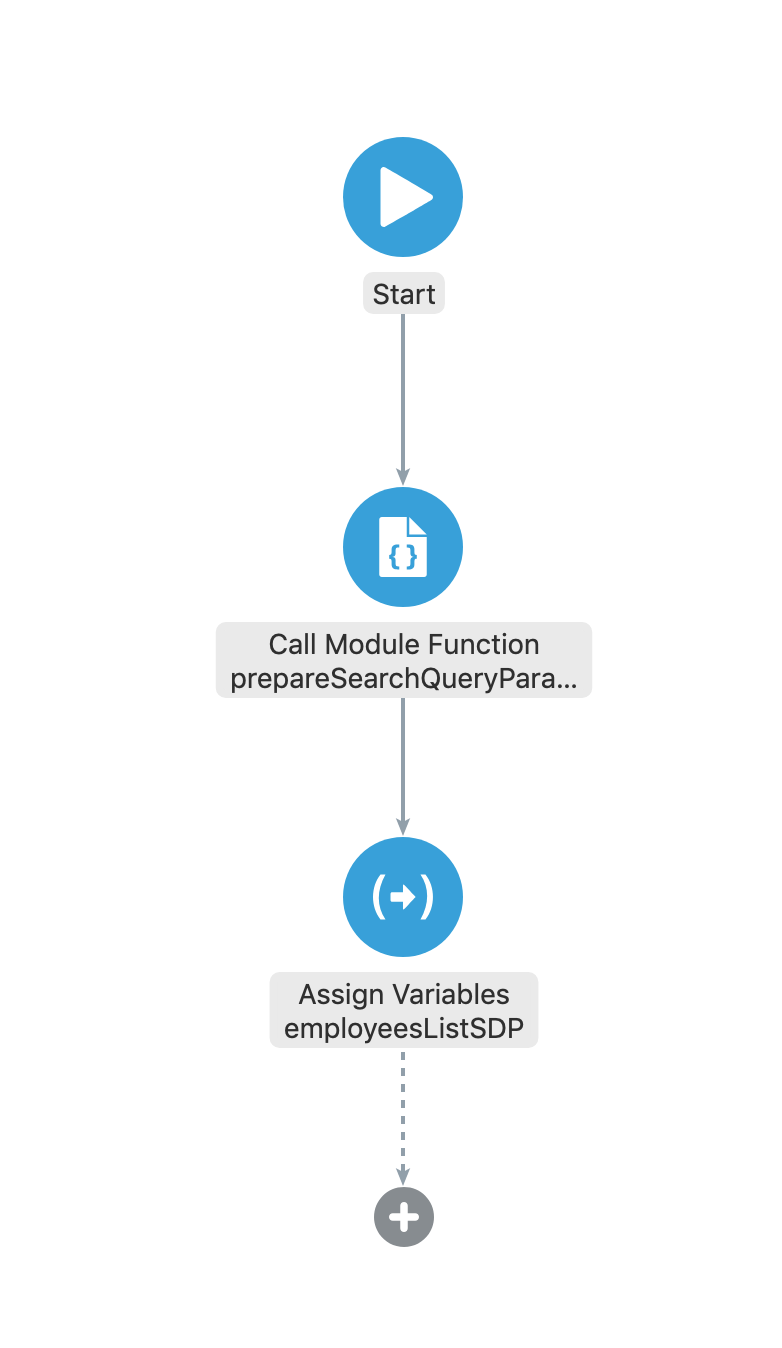 Start

Call Module Function
prepareSearchQueryPara...

Assign Variables
employeesListSDP